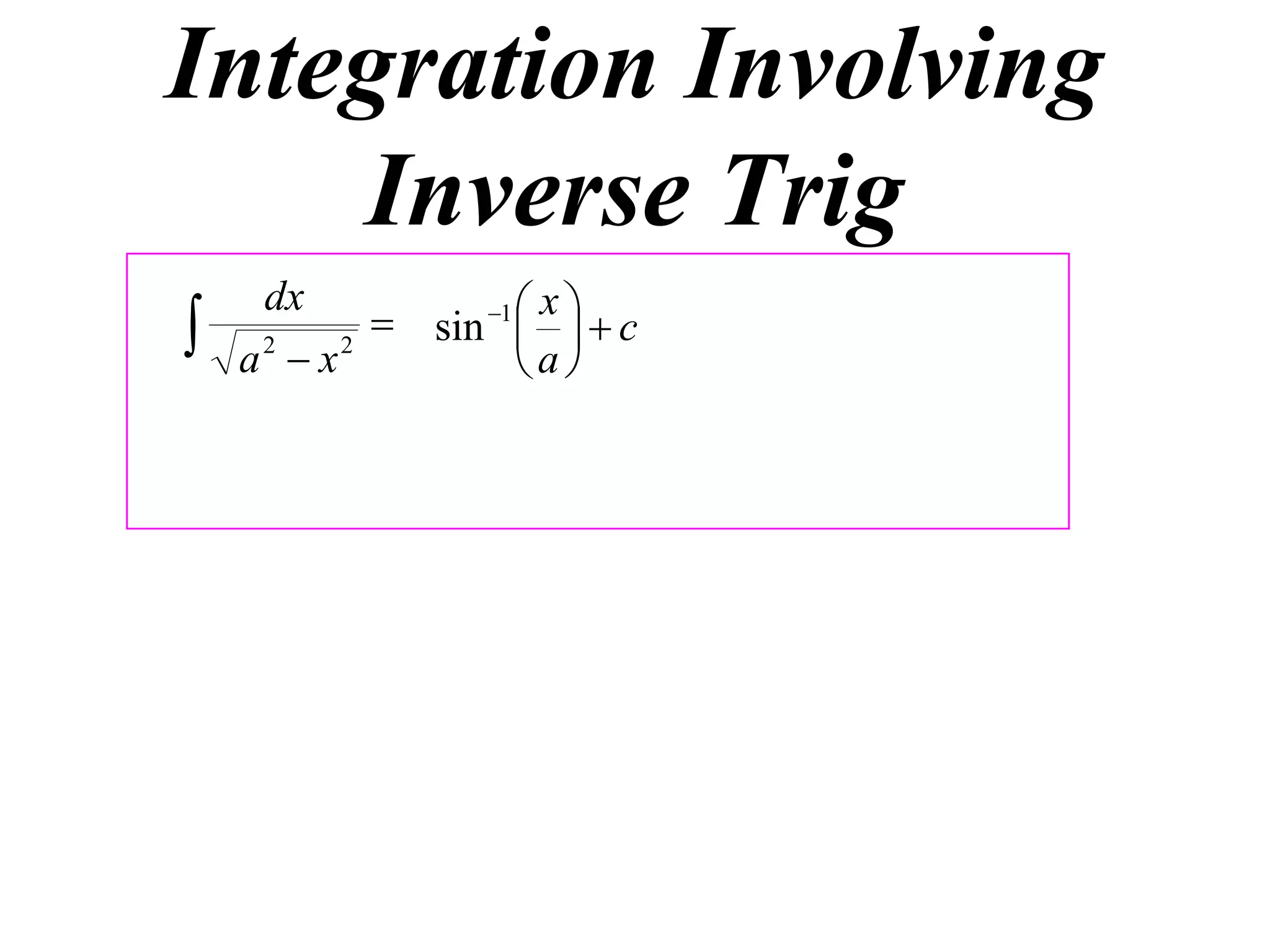 Integration Involving Inverse Trig

$\int \frac{dx}{\sqrt{a^2 - x^2}} = \sin^{-1}\left(\frac{x}{a}\right) + c$